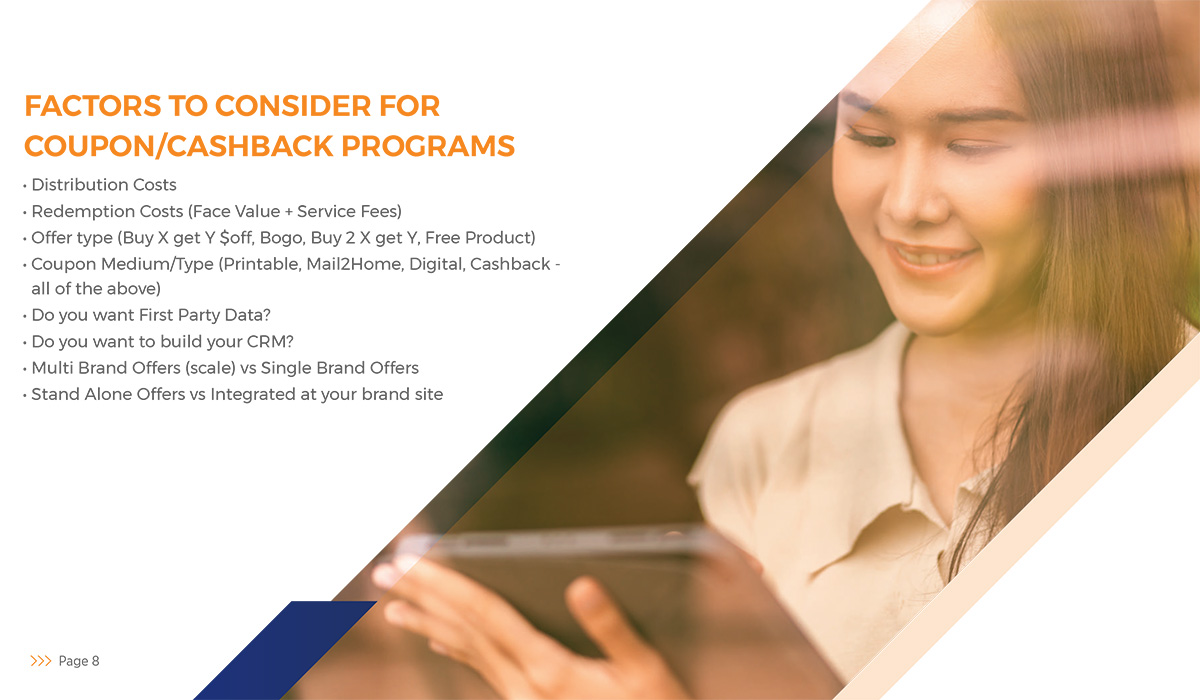 FACTORS TO CONSIDER FOR COUPON/CASHBACK PROGRAMS

• Distribution Costs
• Redemption Costs (Face Value + Service Fees)
• Offer type (Buy X get Y $off, Bogo, Buy 2 X get Y, Free Product)
• Coupon Medium/Type (Printable, Mail2Home, Digital, Cashback - all of the above)
• Do you want First Party Data?
• Do you want to build your CRM?
• Multi Brand Offers (scale) vs Single Brand Offers
• Stand Alone Offers vs Integrated at your brand site

>>> Page 8